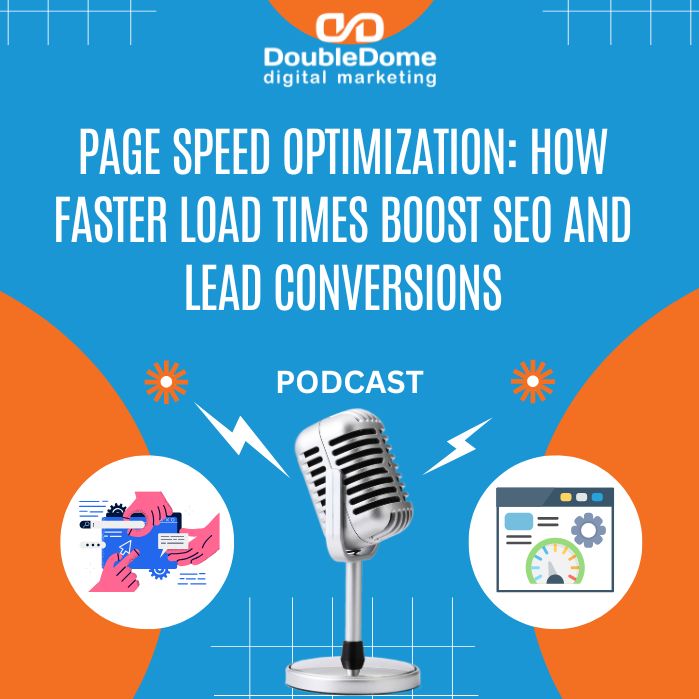 DoubleDome
digital marketing

PAGE SPEED OPTIMIZATION: HOW FASTER LOAD TIMES BOOST SEO AND LEAD CONVERSIONS

PODCAST